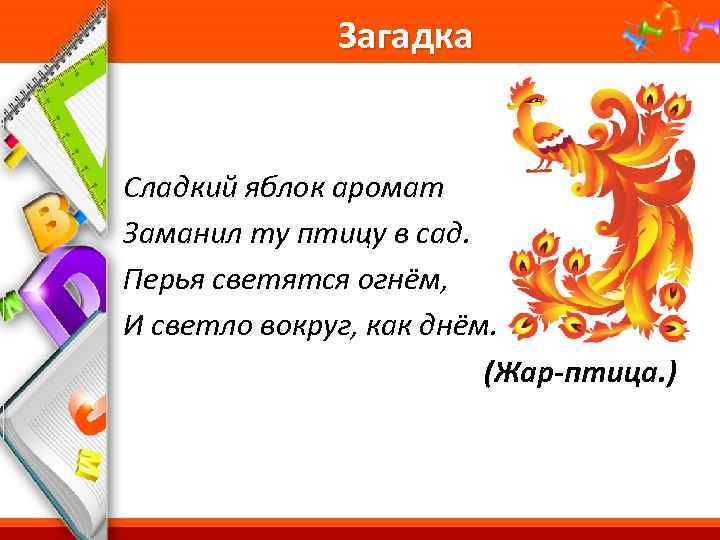 Загадка

Сладкий яблок аромат
Заманил ту птицу в сад.
Перья светятся огнём,
И светло вокруг, как днём.

(Жар-птица.)